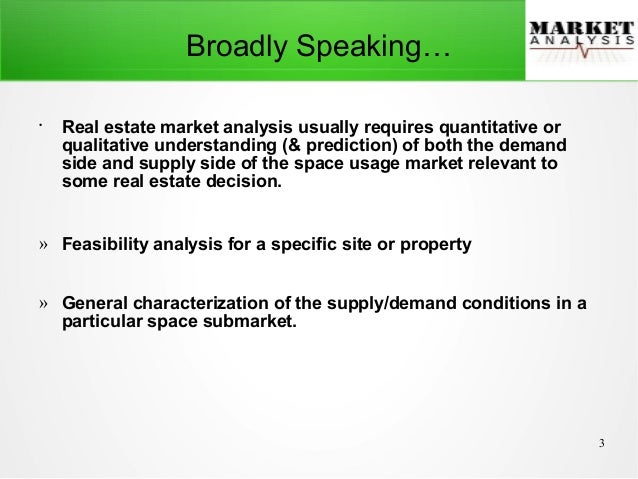 Broadly Speaking…

MARKET
ANALYSIS

· Real estate market analysis usually requires quantitative or qualitative understanding (& prediction) of both the demand side and supply side of the space usage market relevant to some real estate decision.

» Feasibility analysis for a specific site or property

» General characterization of the supply/demand conditions in a particular space submarket.

3